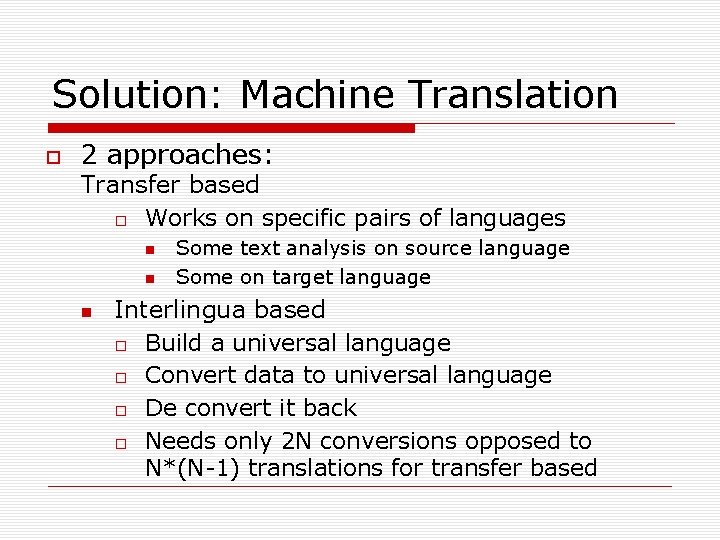 Solution: Machine Translation

2 approaches:
Transfer based

Works on specific pairs of languages

Some text analysis on source language

Some on target language

Interlingua based

Build a universal language

Convert data to universal language

De convert it back

Needs only 2N conversions opposed to N*(N-1) translations for transfer based